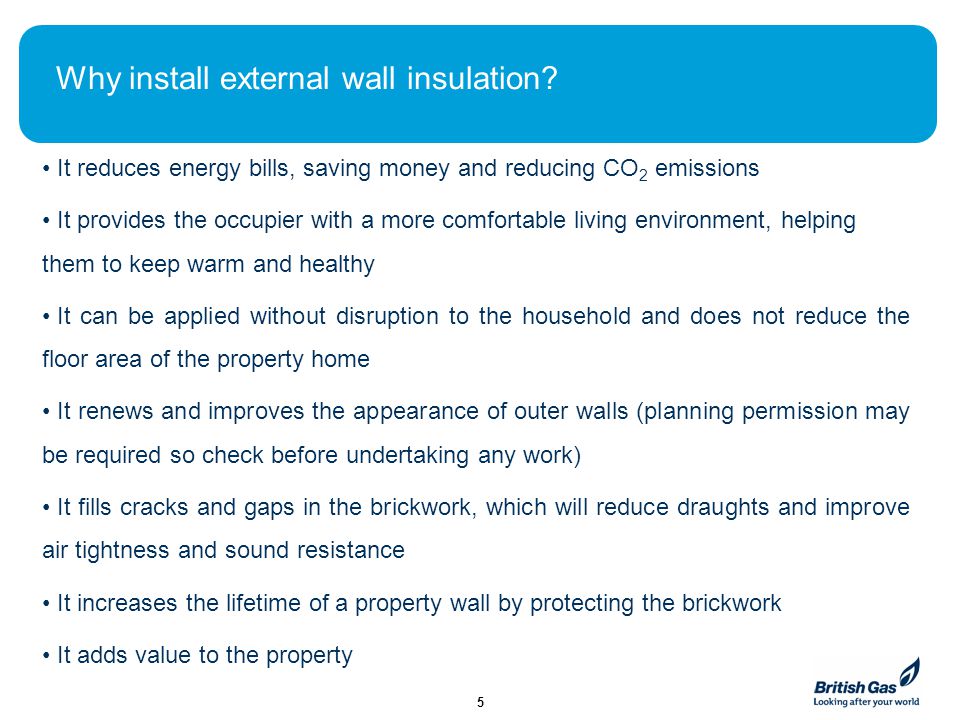 Why install external wall insulation?

• It reduces energy bills, saving money and reducing $CO_2$ emissions

• It provides the occupier with a more comfortable living environment, helping them to keep warm and healthy

• It can be applied without disruption to the household and does not reduce the floor area of the property home

• It renews and improves the appearance of outer walls (planning permission may be required so check before undertaking any work)

• It fills cracks and gaps in the brickwork, which will reduce draughts and improve air tightness and sound resistance

• It increases the lifetime of a property wall by protecting the brickwork

• It adds value to the property

5

British Gas
Looking after your world